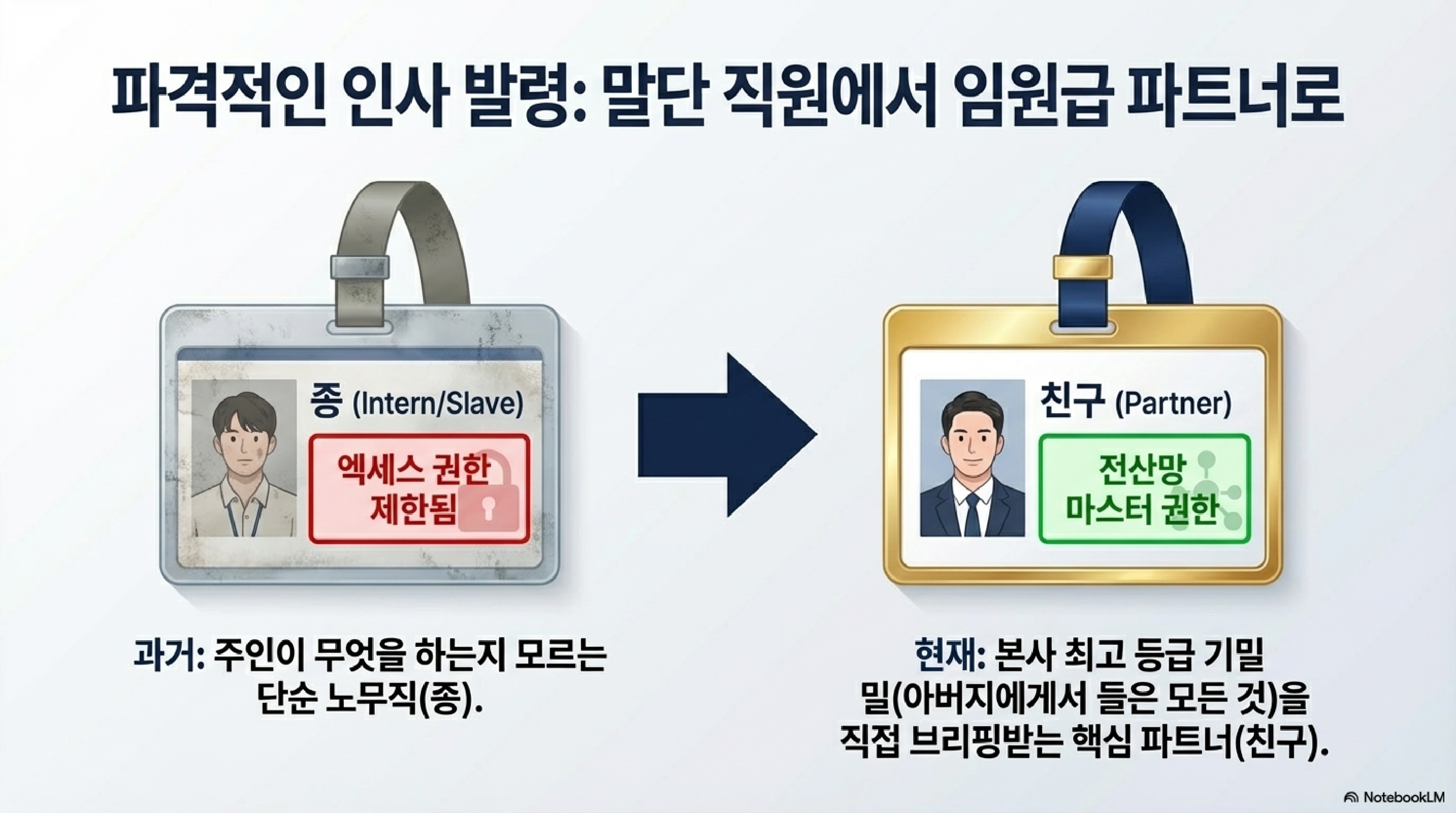 파격적인 인사 발령: 말단 직원에서 임원급 파트너로

종 (Intern/Slave)

엑세스 권한 제한됨

친구 (Partner)

전산망 마스터 권한

과거: 주인이 무엇을 하는지 모르는 단순 노무직(종).

현재: 본사 최고 등급 기밀 밀(아버지에게서 들은 모든 것)을 직접 브리핑받는 핵심 파트너(친구).

NotebookLM